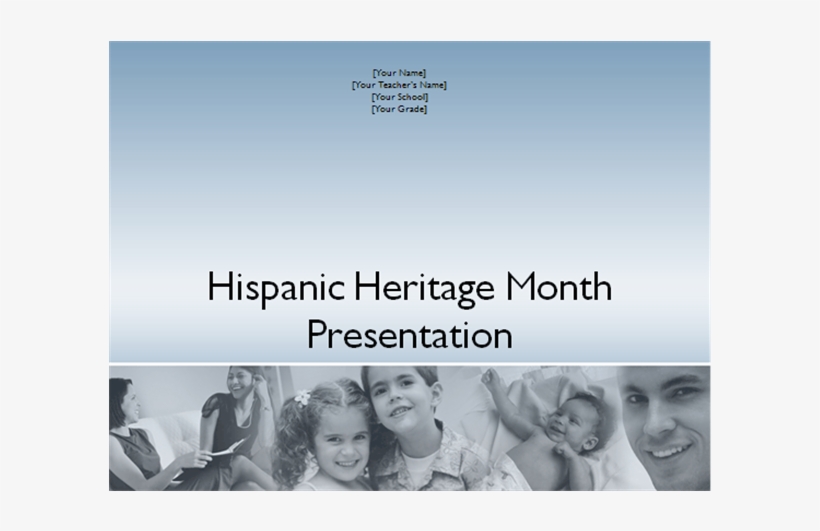 [Your Name]
[Your Teacher's Name]
[Your School]
[Your Grade]

Hispanic Heritage Month Presentation